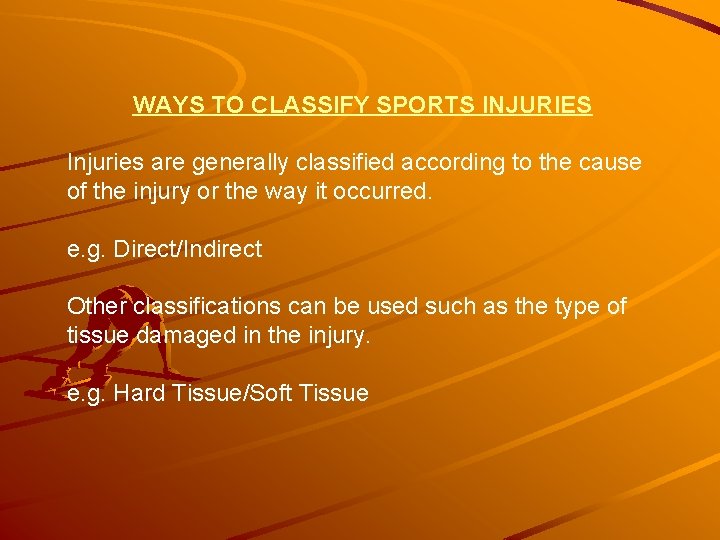 WAYS TO CLASSIFY SPORTS INJURIES

Injuries are generally classified according to the cause of the injury or the way it occurred.

e.g. Direct/Indirect

Other classifications can be used such as the type of tissue damaged in the injury.

e.g. Hard Tissue/Soft Tissue